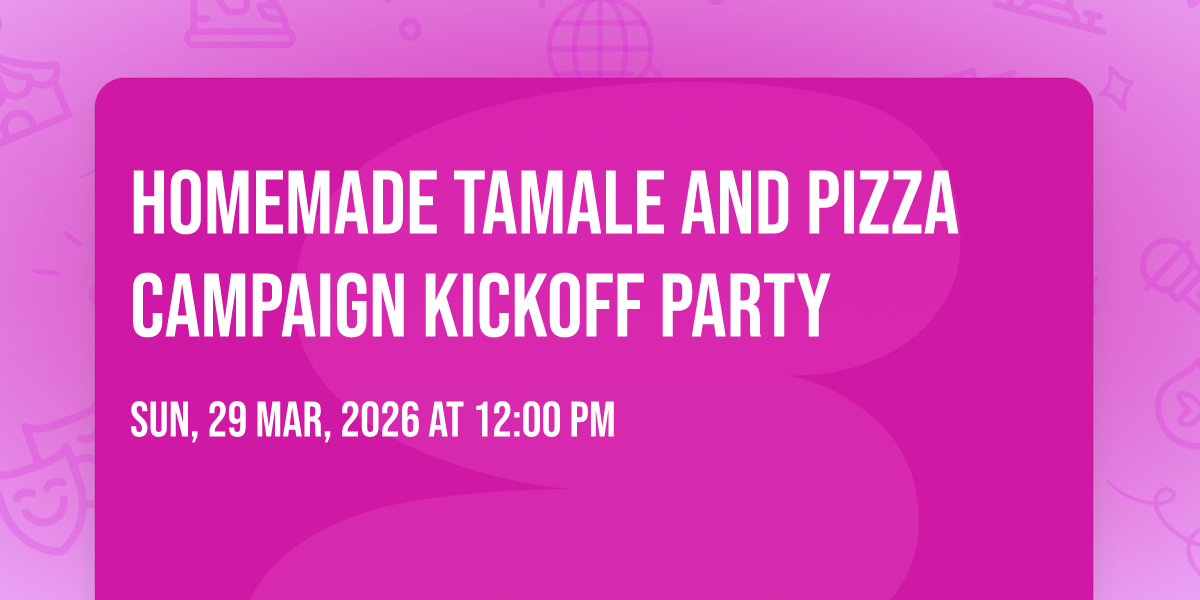 HOMEMADE TAMALE AND PIZZA CAMPAIGN KICKOFF PARTY

SUN, 29 MAR, 2026 AT 12:00 PM